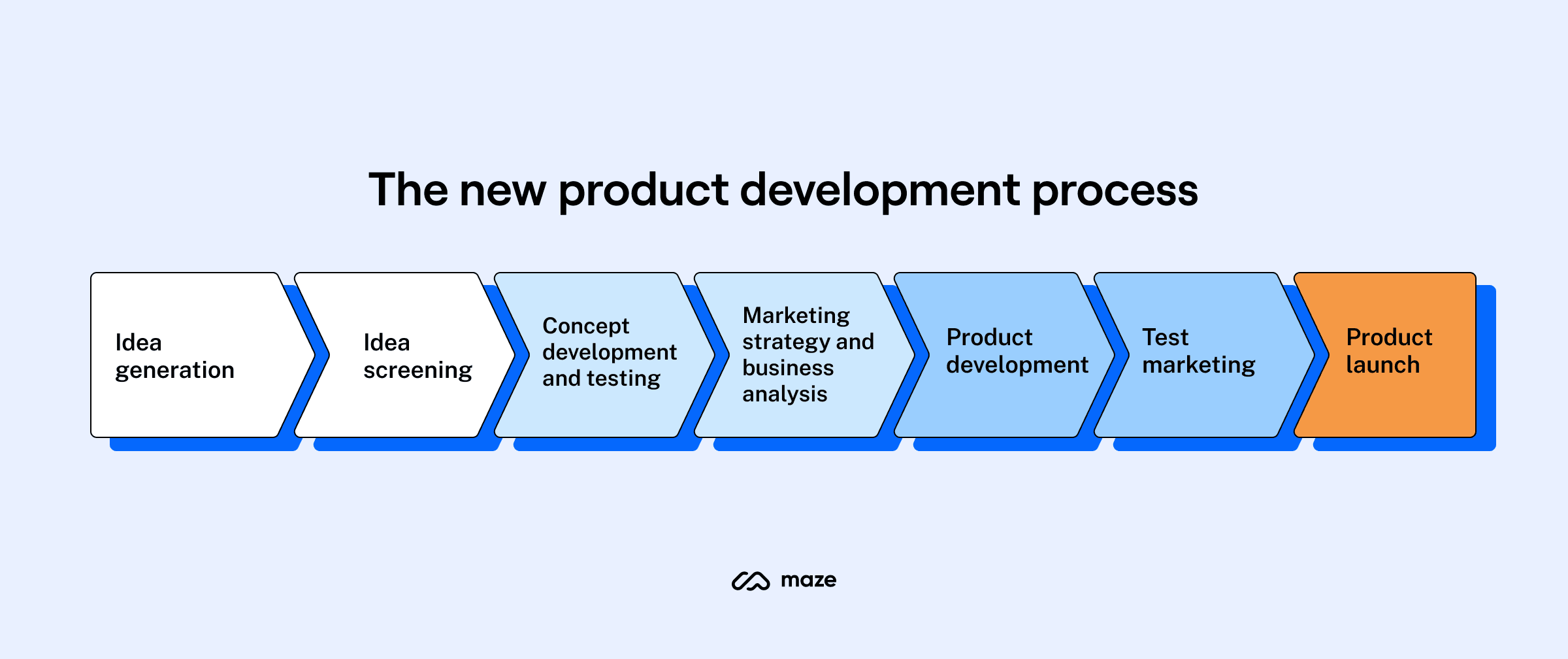 The new product development process

Idea generation

Idea screening

Concept development and testing

Marketing strategy and business analysis

Product development

Test marketing

Product launch

maze